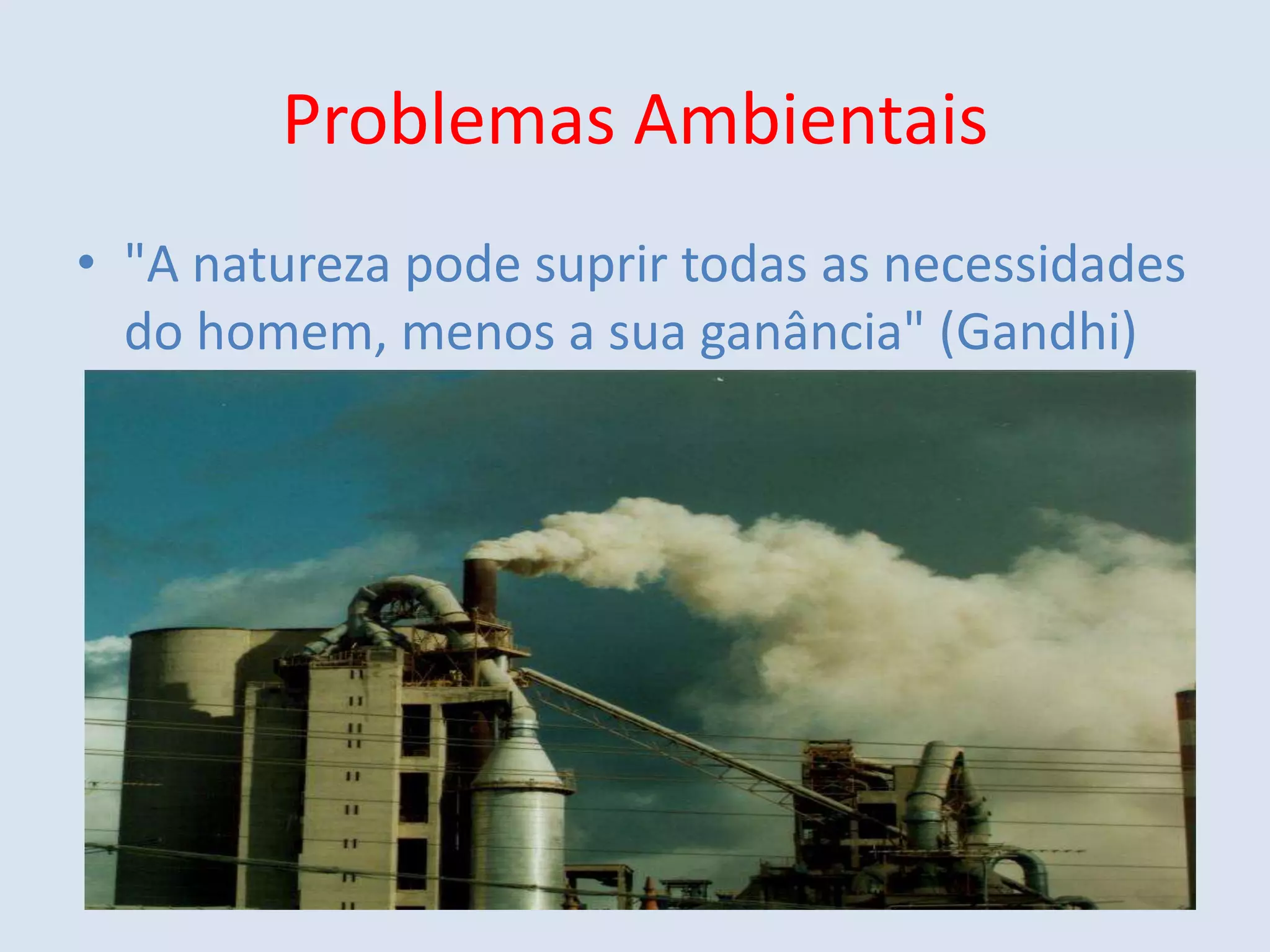 Problemas Ambientais

• "A natureza pode suprir todas as necessidades do homem, menos a sua ganância" (Gandhi)